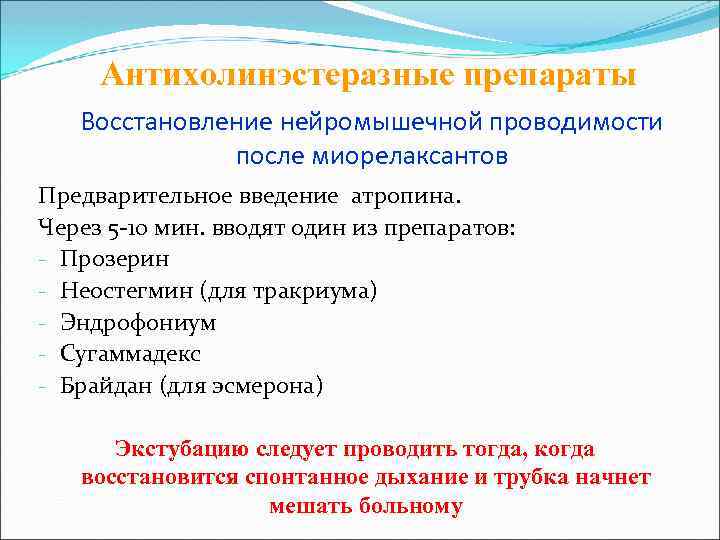 Антихолинэстеразные препараты

Восстановление нейромышечной проводимости после миорелаксантов

Предварительное введение атропина.
Через 5-10 мин. вводят один из препаратов:
- Прозерин
- Неостегмин (для тракриума)
- Эндрофониум
- Сугаммадекс
- Брайдан (для эсмерона)

Экстубацию следует проводить тогда, когда восстановится спонтанное дыхание и трубка начнет мешать больному